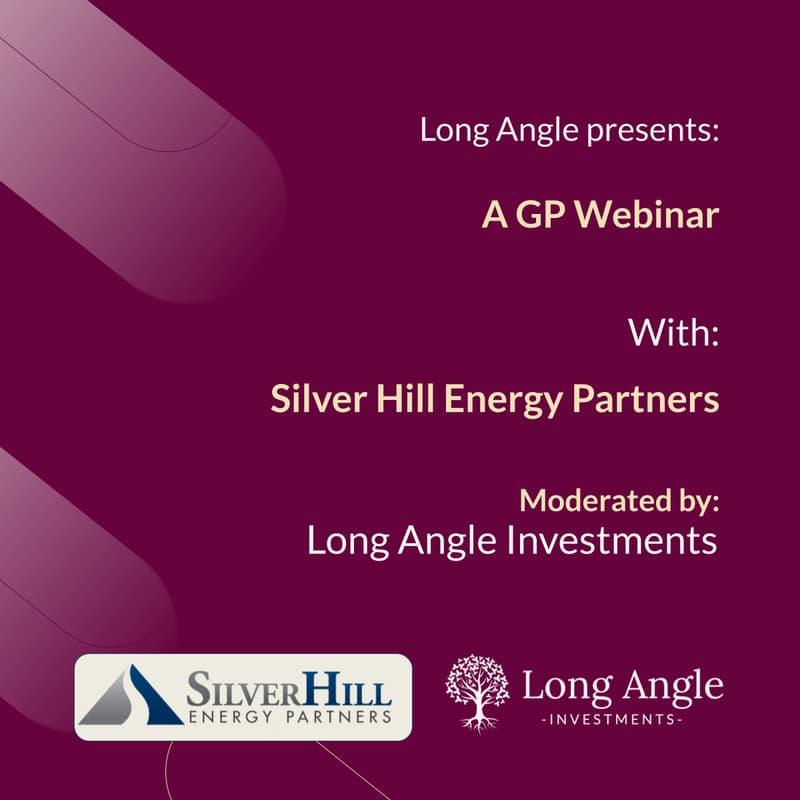 Long Angle presents:

A GP Webinar

With:

Silver Hill Energy Partners

Moderated by:
Long Angle Investments

SILVERHILL
ENERGY PARTNERS

Long Angle
-INVESTMENTS-